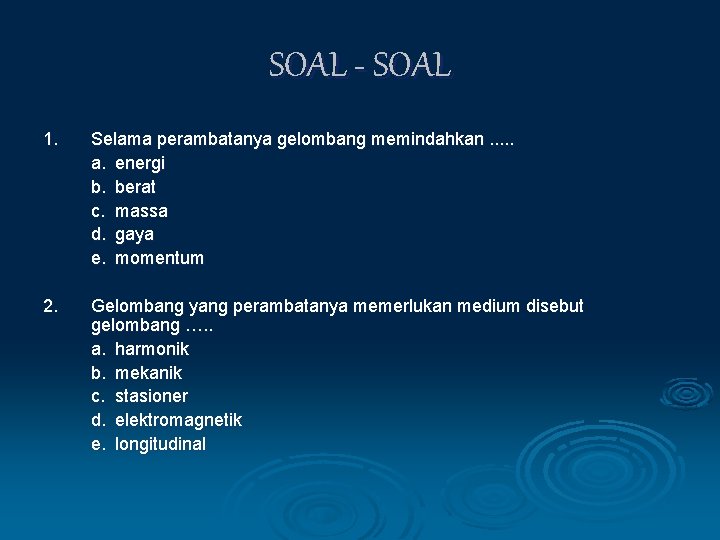 SOAL - SOAL

1. Selama perambatanya gelombang memindahkan .....
a. energi
b. berat
c. massa
d. gaya
e. momentum

2. Gelombang yang perambatanya memerlukan medium disebut gelombang …..
a. harmonik
b. mekanik
c. stasioner
d. elektromagnetik
e. longitudinal